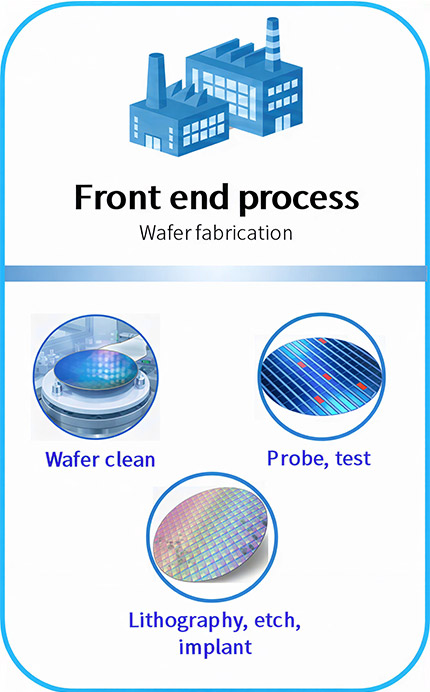 Front end process
Wafer fabrication

Wafer clean

Probe, test

Lithography, etch, implant